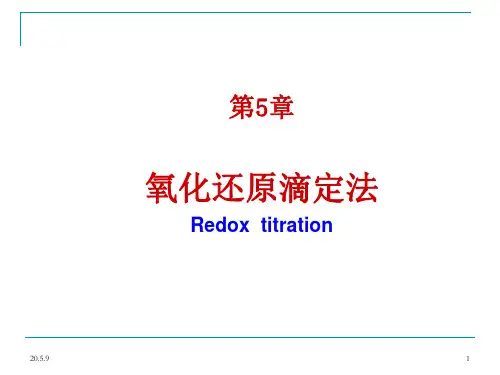 第5章

氧化还原滴定法

Redox titration

20.5.9

1